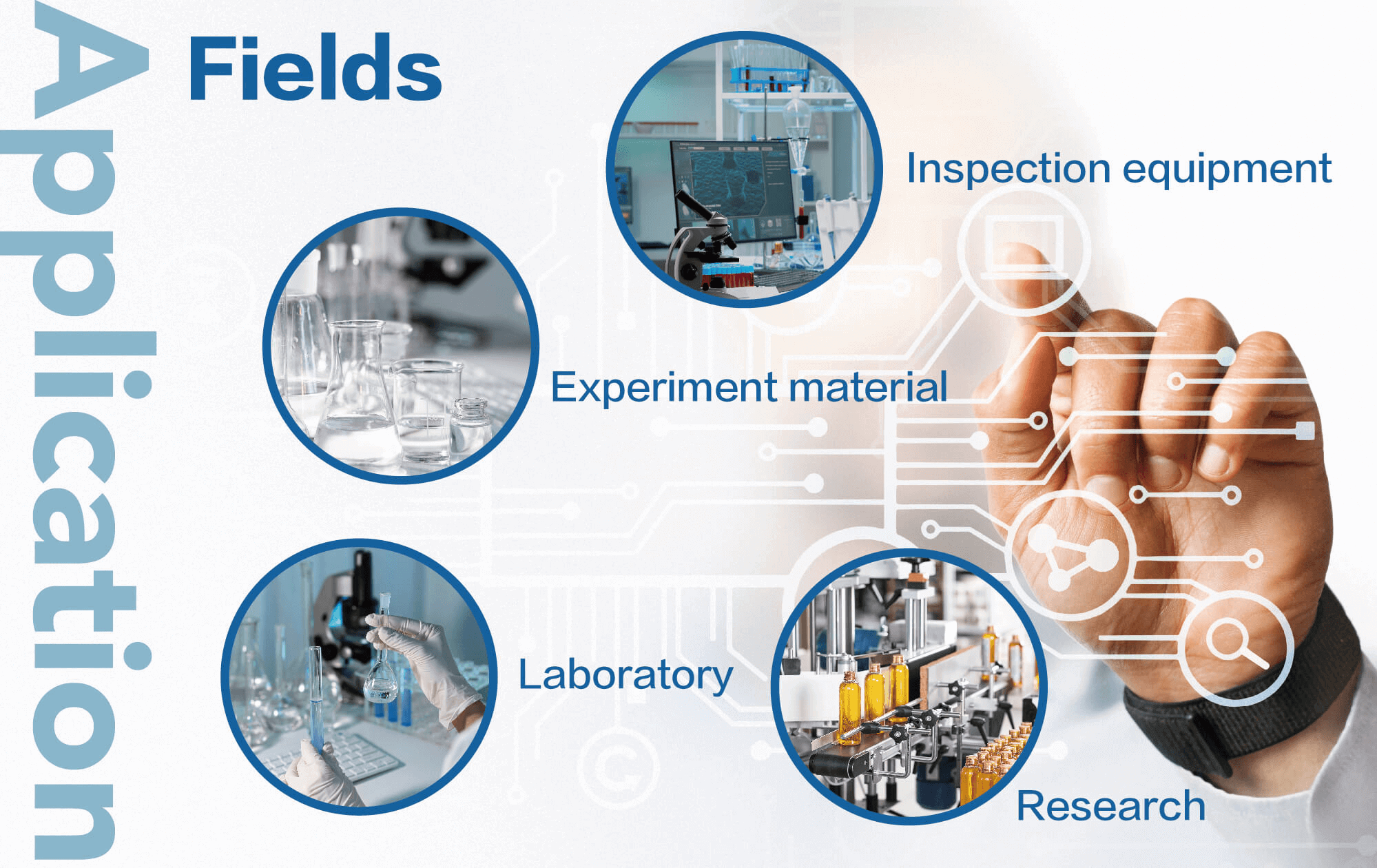 Application Fields

Inspection equipment

Experiment material

Laboratory

Research